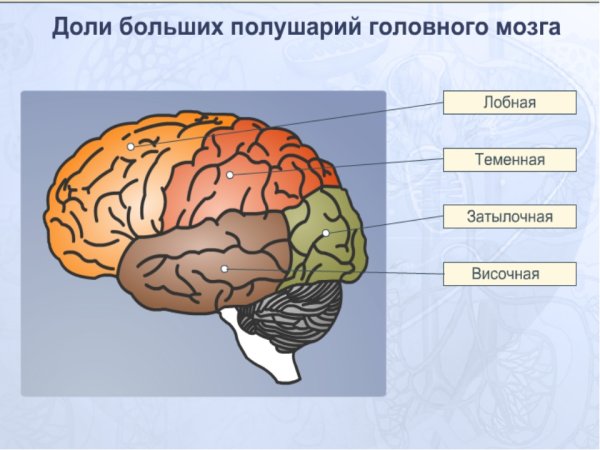 Доли больших полушарий головного мозга

Лобная

Теменная

Затылочная

Височная